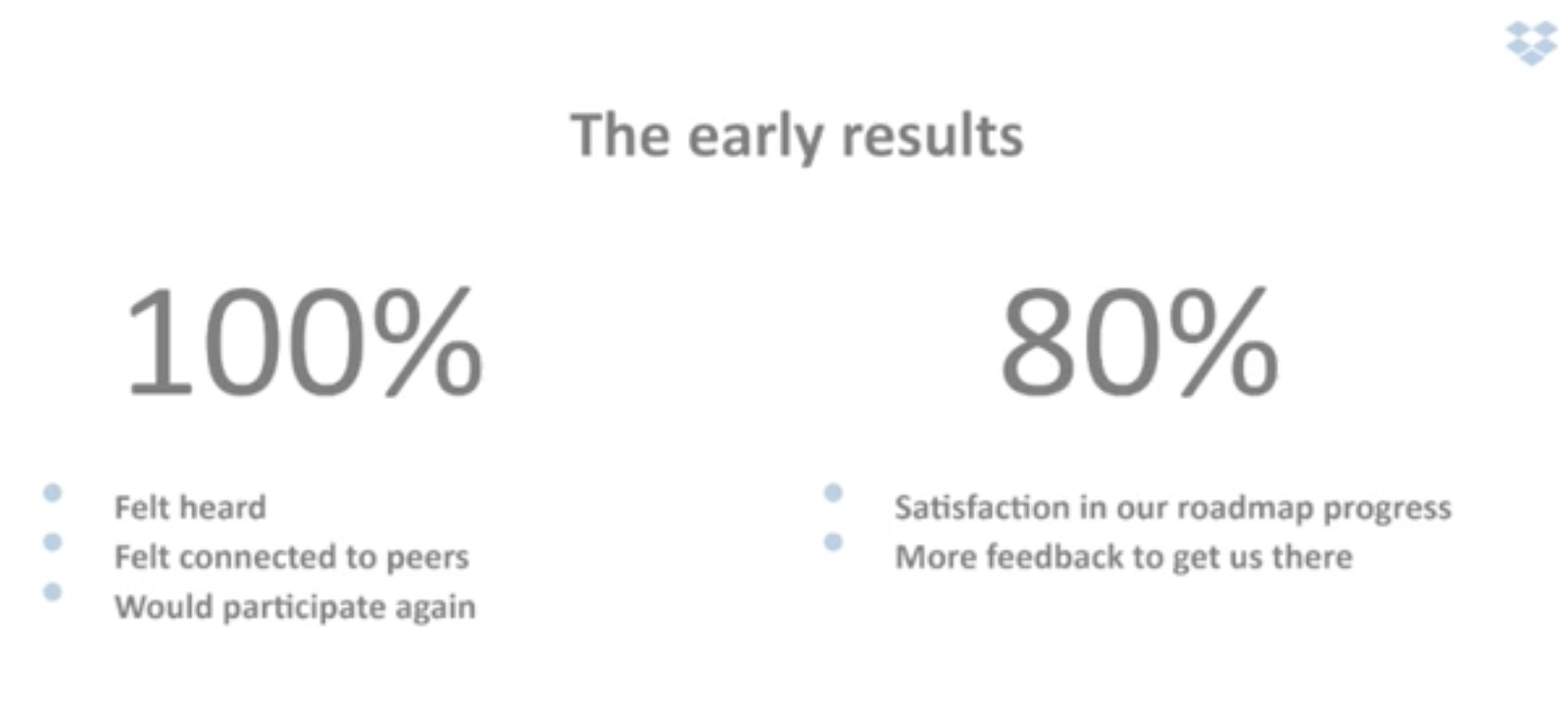 The early results

100%

- Felt heard
- Felt connected to peers
- Would participate again

80%

- Satisfaction in our roadmap progress
- More feedback to get us there